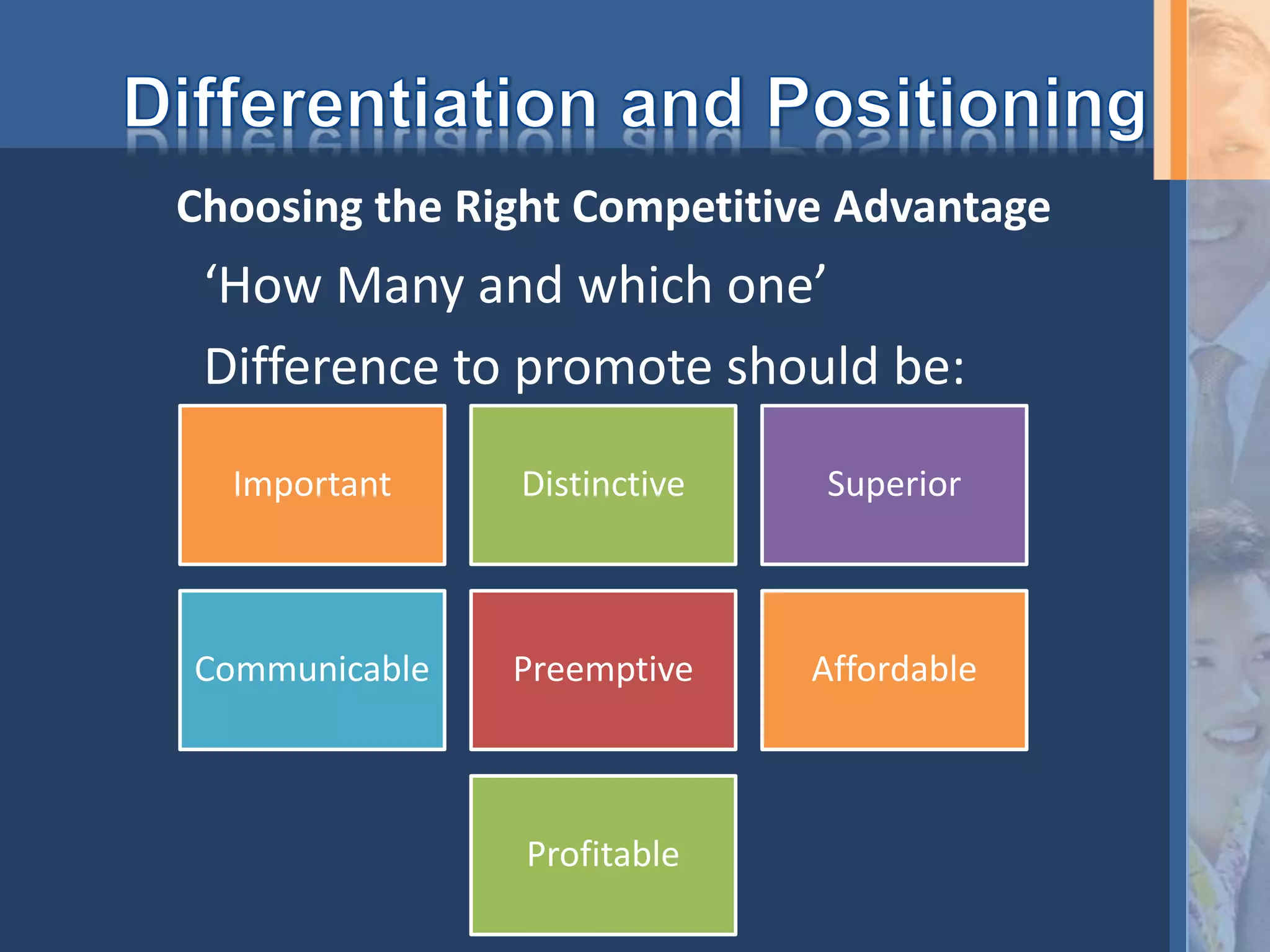 Differentiation and Positioning

Choosing the Right Competitive Advantage

‘How Many and which one’

Difference to promote should be:

Important

Distinctive

Superior

Communicable

Preemptive

Affordable

Profitable